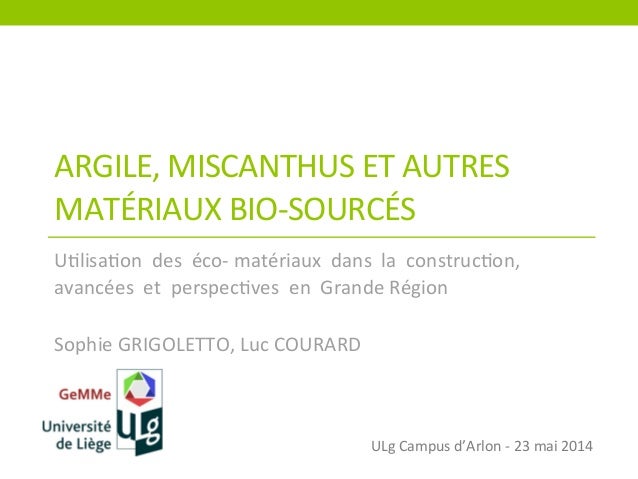 ARGILE, MISCANTHUS ET AUTRES MATÉRIAUX BIO-SOURCÉS

Utilisation des éco- matériaux dans la construction, avancées et perspectives en Grande Région

Sophie GRIGOLETTO, Luc COURARD

GeMMe

Université de Liège

ULg

ULg Campus d'Arlon - 23 mai 2014